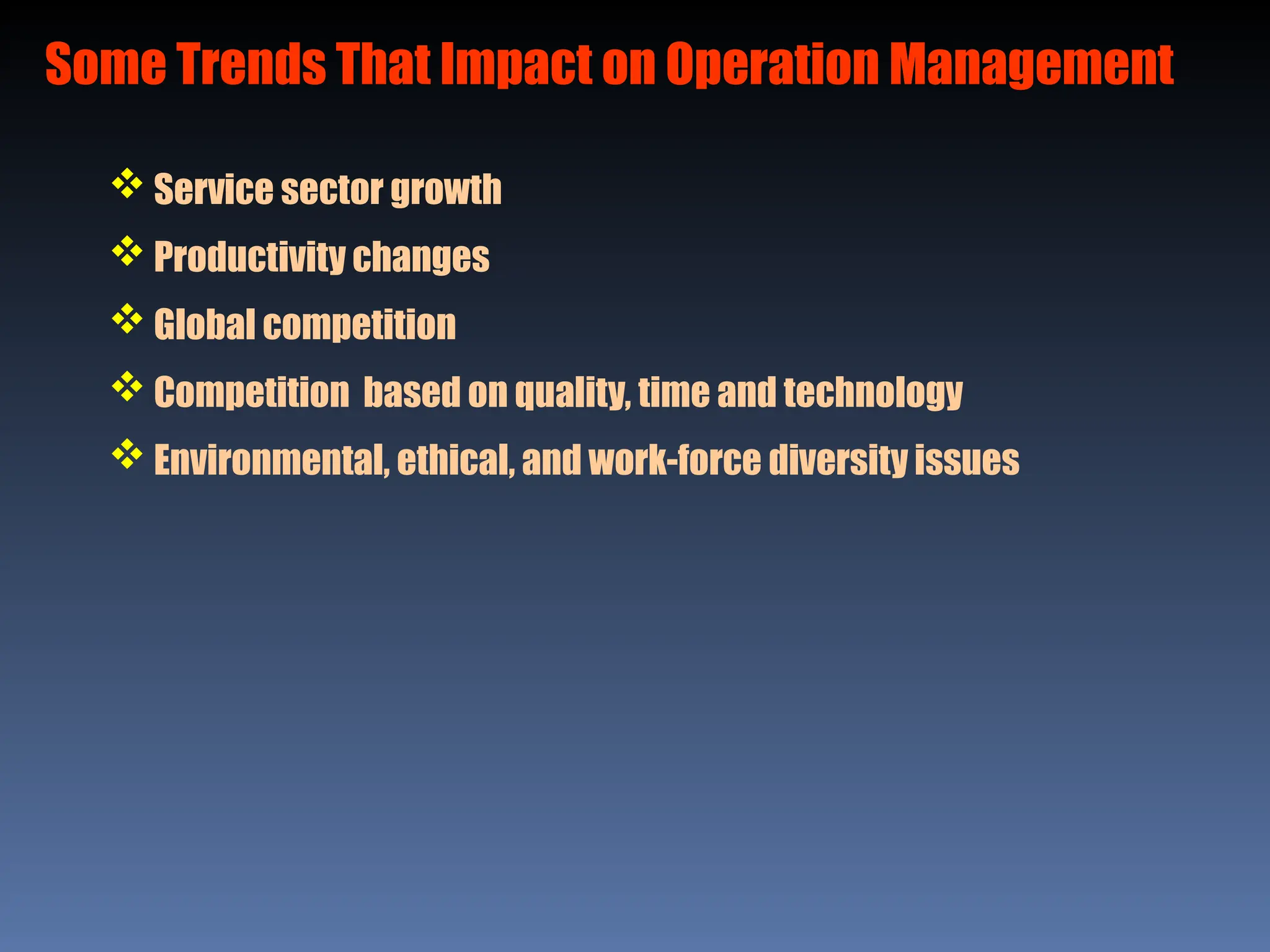 Some Trends That Impact on Operation Management

❖ Service sector growth

❖ Productivity changes

❖ Global competition

❖ Competition based on quality, time and technology

❖ Environmental, ethical, and work-force diversity issues